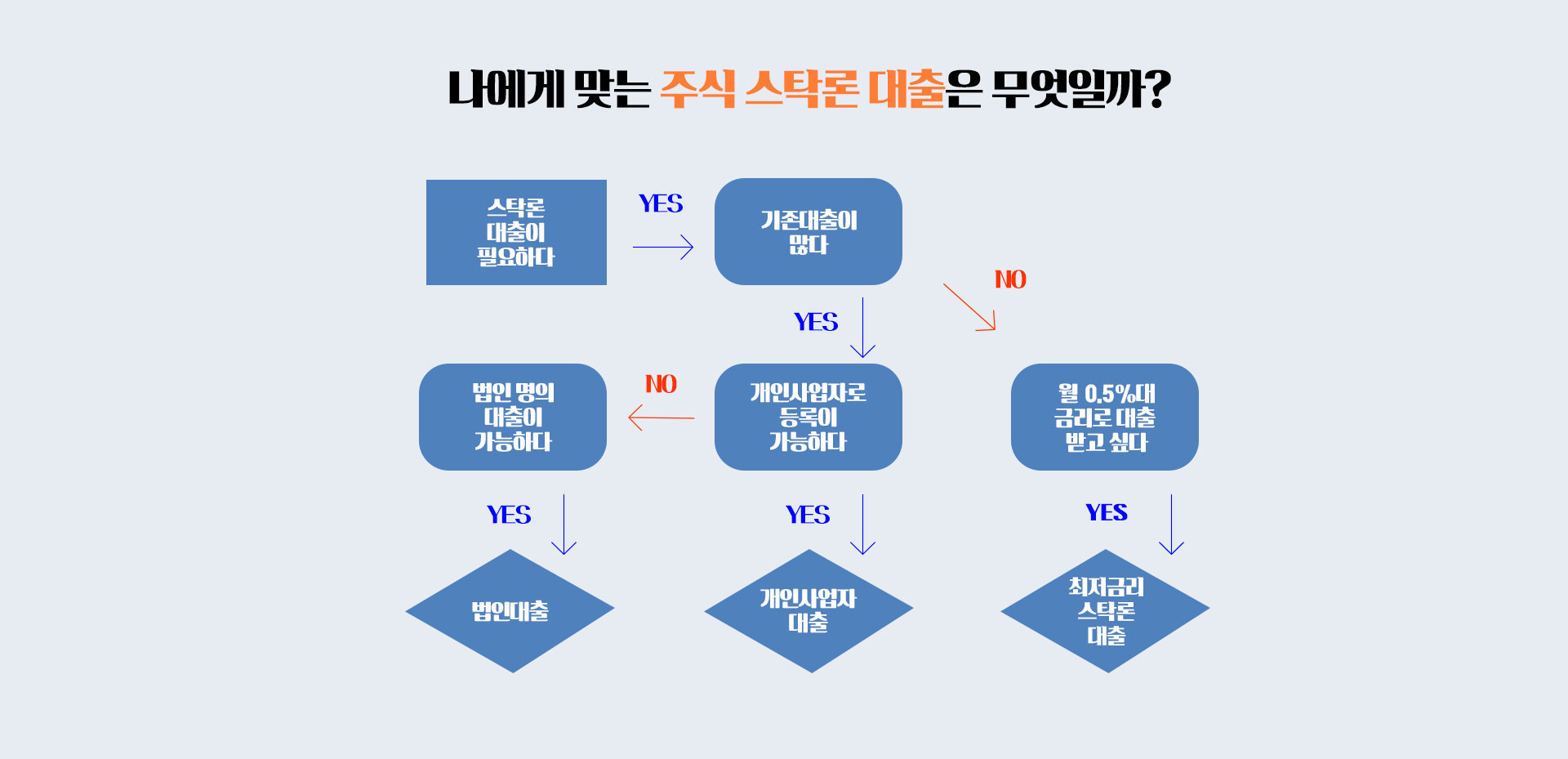 나에게 맞는 주식 스탁론 대출은 무엇일까?

스탁론 대출이 필요하다

YES

기존대출이 많다

NO

YES

법인 명의 대출이 가능하다

NO

개인사업자로 등록이 가능하다

월 0.5%대 금리로 대출 받고 싶다

YES

YES

YES

법인대출

개인사업자 대출

최저금리 스탁론 대출